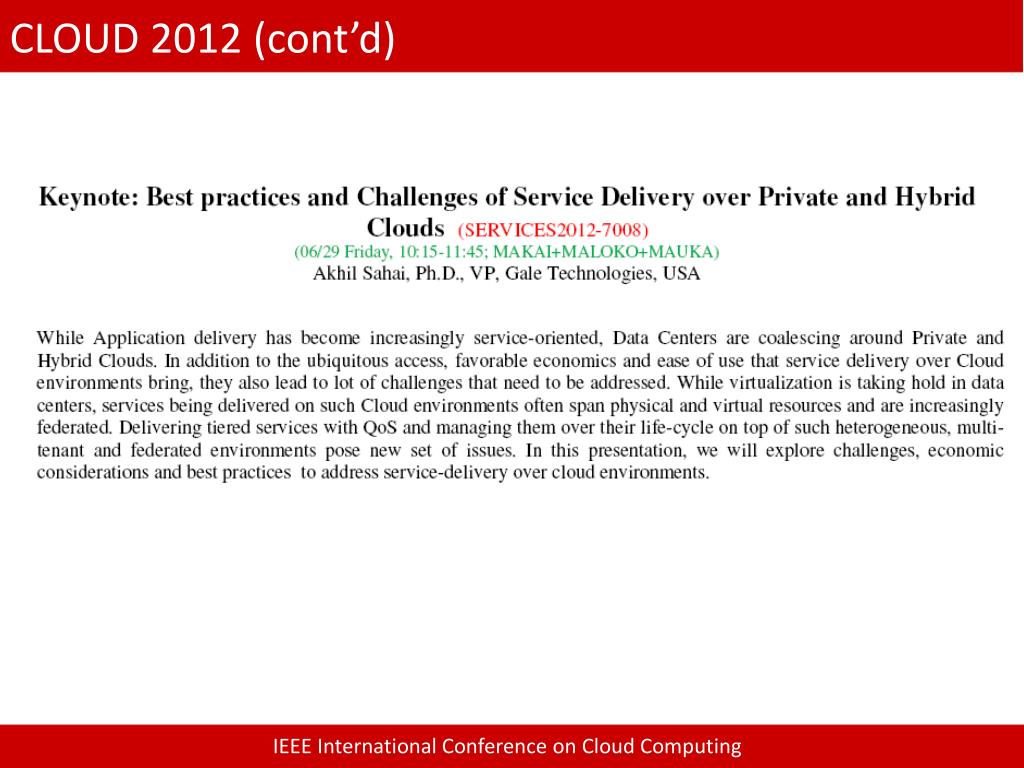 CLOUD 2012 (cont'd)

Keynote: Best practices and Challenges of Service Delivery over Private and Hybrid Clouds (SERVICES2012-7008)
(06/29 Friday, 10:15-11:45; MAKAI+MALOKO+MAUKA)
Akhil Sahai, Ph.D., VP, Gale Technologies, USA

While Application delivery has become increasingly service-oriented, Data Centers are coalescing around Private and Hybrid Clouds. In addition to the ubiquitous access, favorable economics and ease of use that service delivery over Cloud environments bring, they also lead to lot of challenges that need to be addressed. While virtualization is taking hold in data centers, services being delivered on such Cloud environments often span physical and virtual resources and are increasingly federated. Delivering tiered services with QoS and managing them over their life-cycle on top of such heterogeneous, multi-tenant and federated environments pose new set of issues. In this presentation, we will explore challenges, economic considerations and best practices to address service-delivery over cloud environments.

IEEE International Conference on Cloud Computing